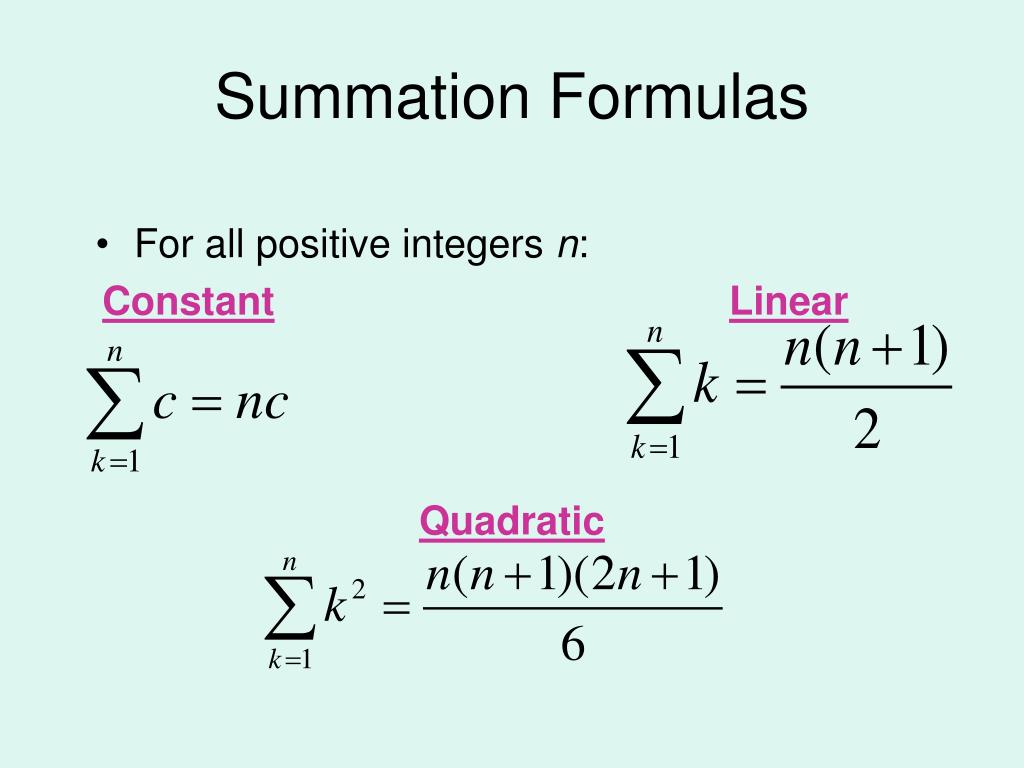 Summation Formulas

• For all positive integers $n$:

Constant

$\sum_{k=1}^{n} c = nc$

Linear

$\sum_{k=1}^{n} k = \frac{n(n+1)}{2}$

Quadratic

$\sum_{k=1}^{n} k^2 = \frac{n(n+1)(2n+1)}{6}$